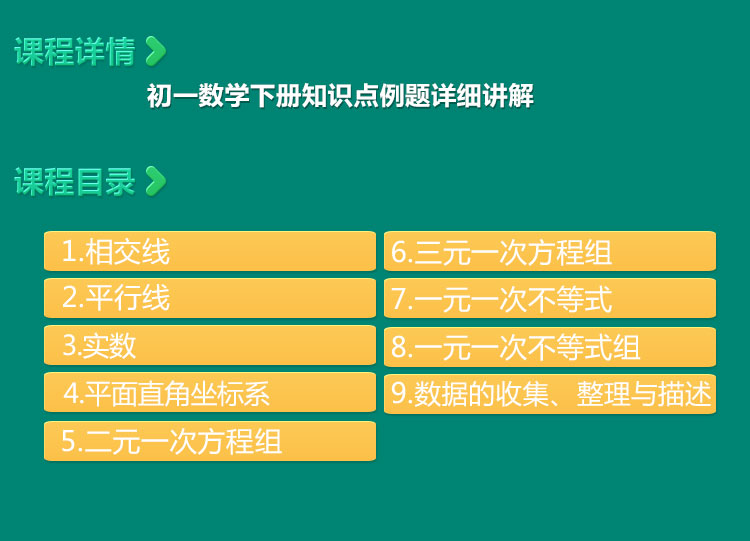 课程详情

初一数学下册知识点例题详细讲解

课程目录

1.相交线
2.平行线
3.实数
4.平面直角坐标系
5.二元一次方程组
6.三元一次方程组
7.一元一次不等式
8.一元一次不等式组
9.数据的收集、整理与描述